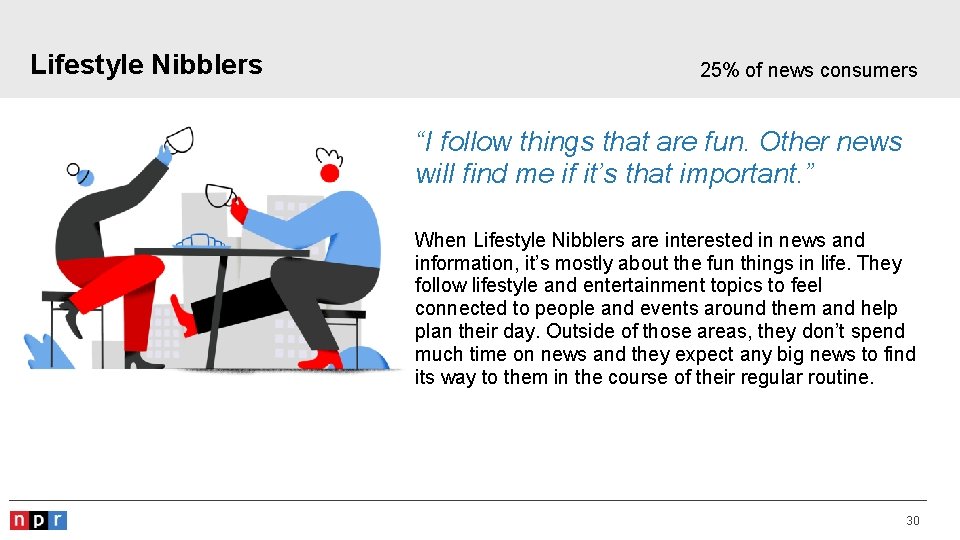 Lifestyle Nibblers

25% of news consumers

“I follow things that are fun. Other news will find me if it’s that important.”

When Lifestyle Nibblers are interested in news and information, it’s mostly about the fun things in life. They follow lifestyle and entertainment topics to feel connected to people and events around them and help plan their day. Outside of those areas, they don’t spend much time on news and they expect any big news to find its way to them in the course of their regular routine.

npr

30